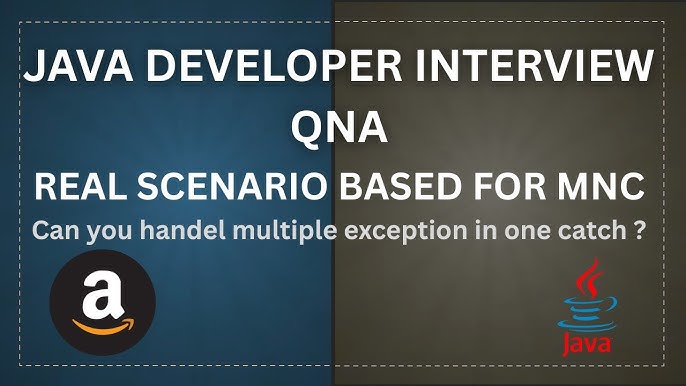 JAVA DEVELOPER INTERVIEW QNA

REAL SCENARIO BASED FOR MNC

Can you handel multiple exception in one catch ?

a

Java